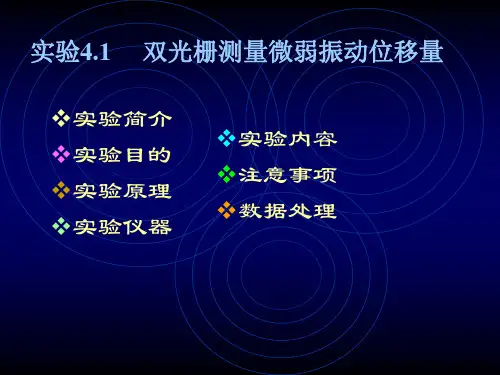 实验4.1 双光栅测量微弱振动位移量

❖实验简介
❖实验目的
❖实验原理
❖实验仪器

❖实验内容
❖注意事项
❖数据处理